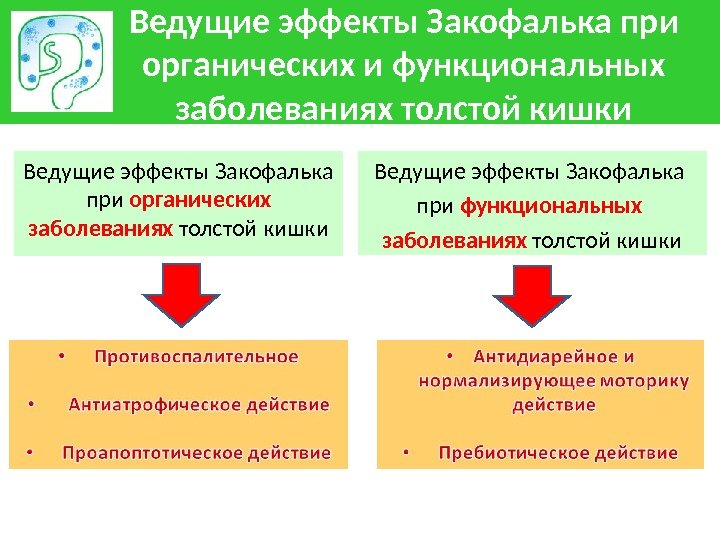 Ведущие эффекты Закофалька при органических и функциональных заболеваниях толстой кишки

Ведущие эффекты Закофалька при органических заболеваниях толстой кишки

• Противоспалительное
• Антиатрофическое действие
• Проапоптотическое действие

Ведущие эффекты Закофалька при функциональных заболеваниях толстой кишки

• Антидиарейное и нормализирующее моторику действие
• Пребиотическое действие